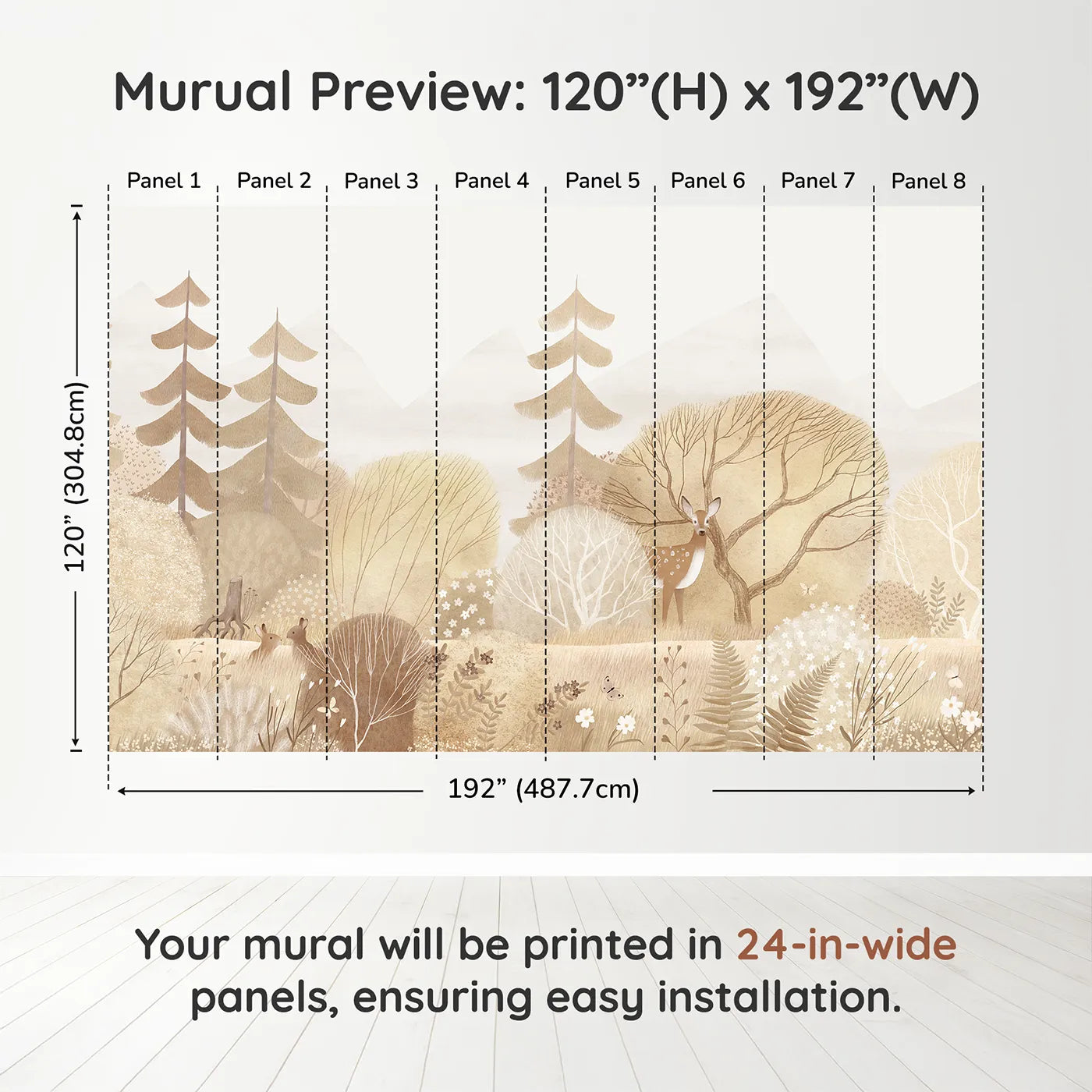 Murual Preview: 120”(H) x 192”(W)

Panel 1 Panel 2 Panel 3 Panel 4 Panel 5 Panel 6 Panel 7 Panel 8

120” (304.8cm)

192” (487.7cm)

Your mural will be printed in 24-in-wide panels, ensuring easy installation.